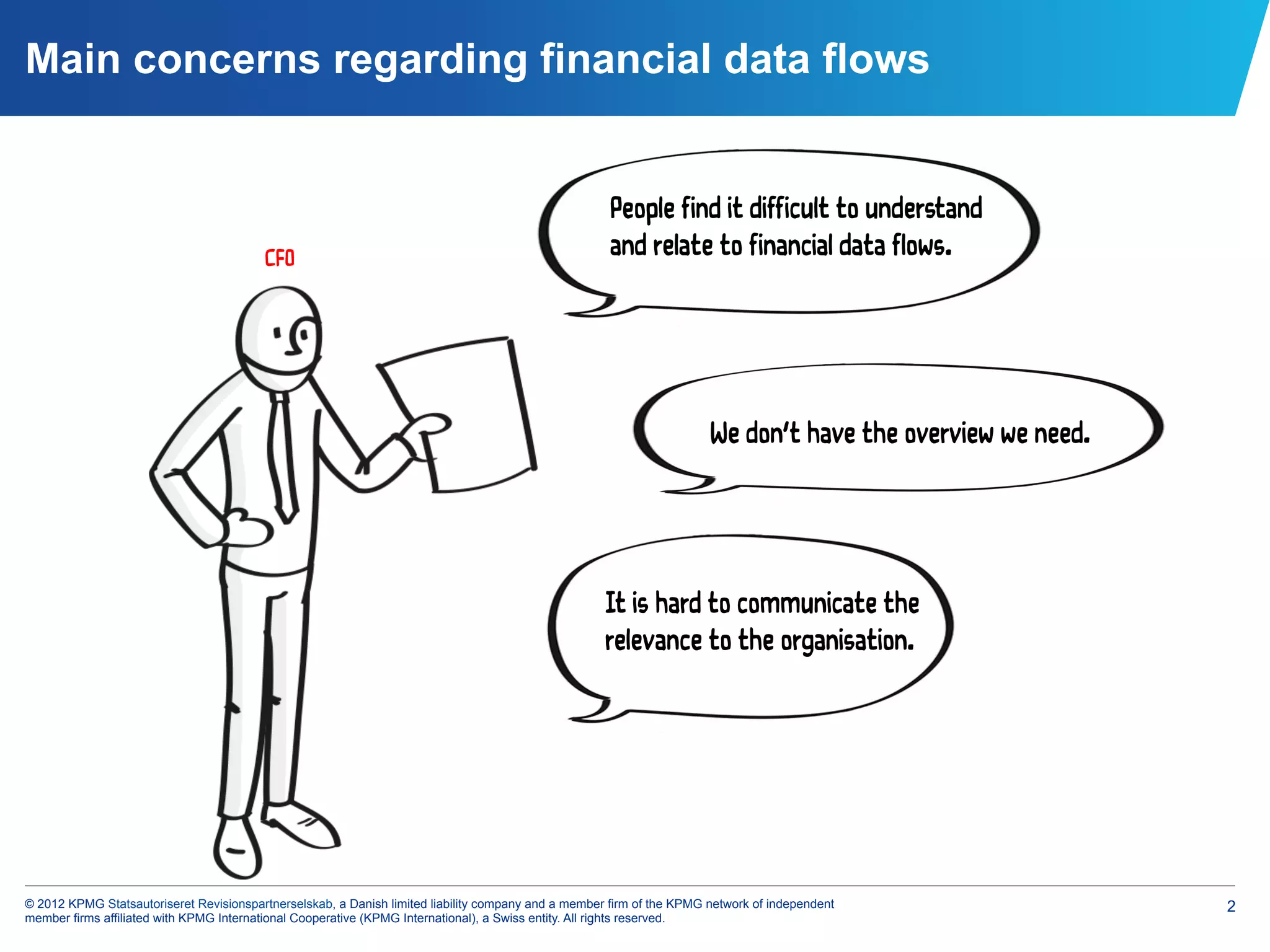 Main concerns regarding financial data flows

CFO

People find it difficult to understand and relate to financial data flows.

We don't have the overview we need.

It is hard to communicate the relevance to the organisation.

© 2012 KPMG Statsautoriseret Revisionspartnerselskab, a Danish limited liability company and a member firm of the KPMG network of independent member firms affiliated with KPMG International Cooperative (KPMG International), a Swiss entity. All rights reserved.

2